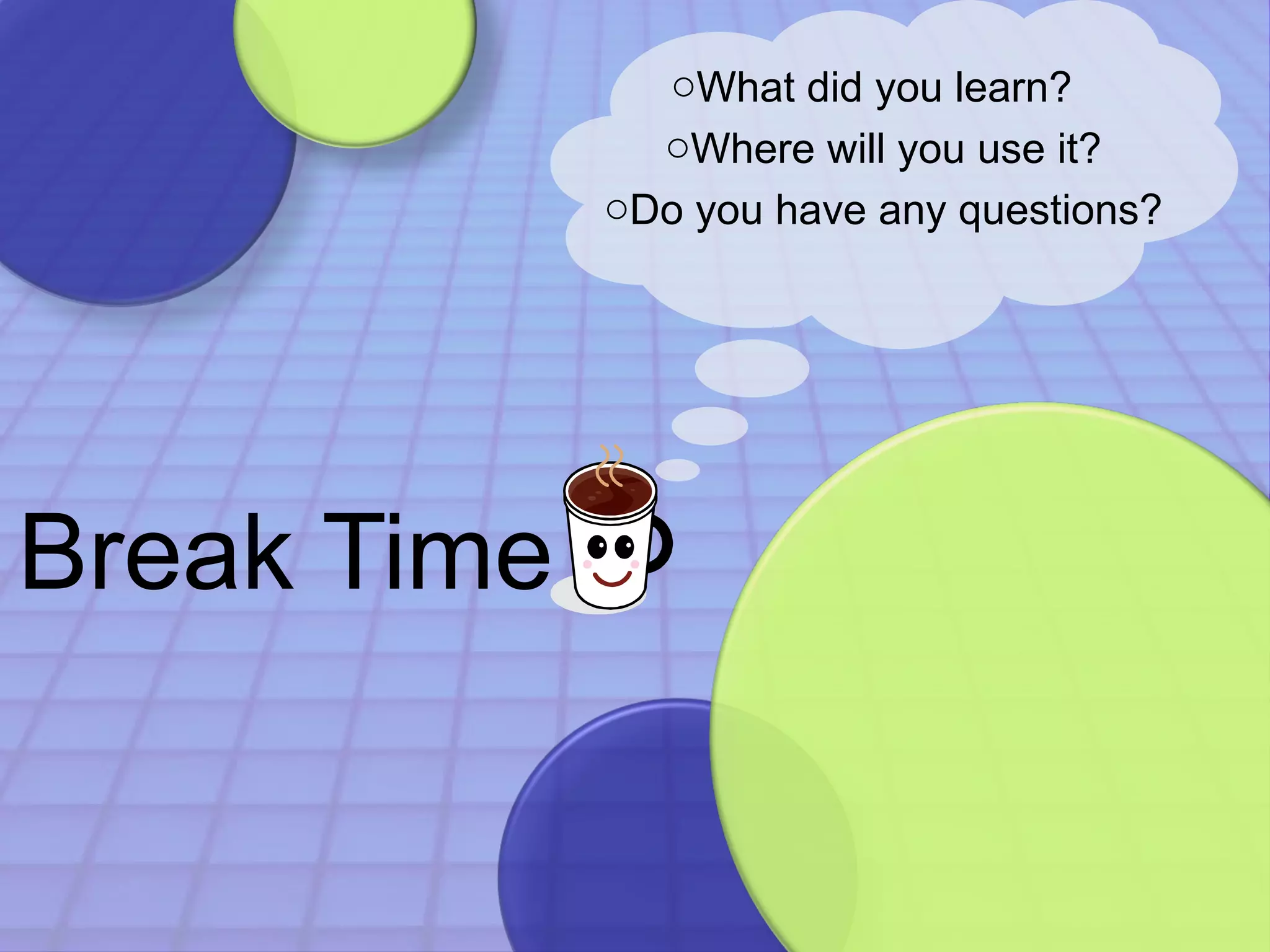 ○What did you learn?
○Where will you use it?
○Do you have any questions?

Break Time